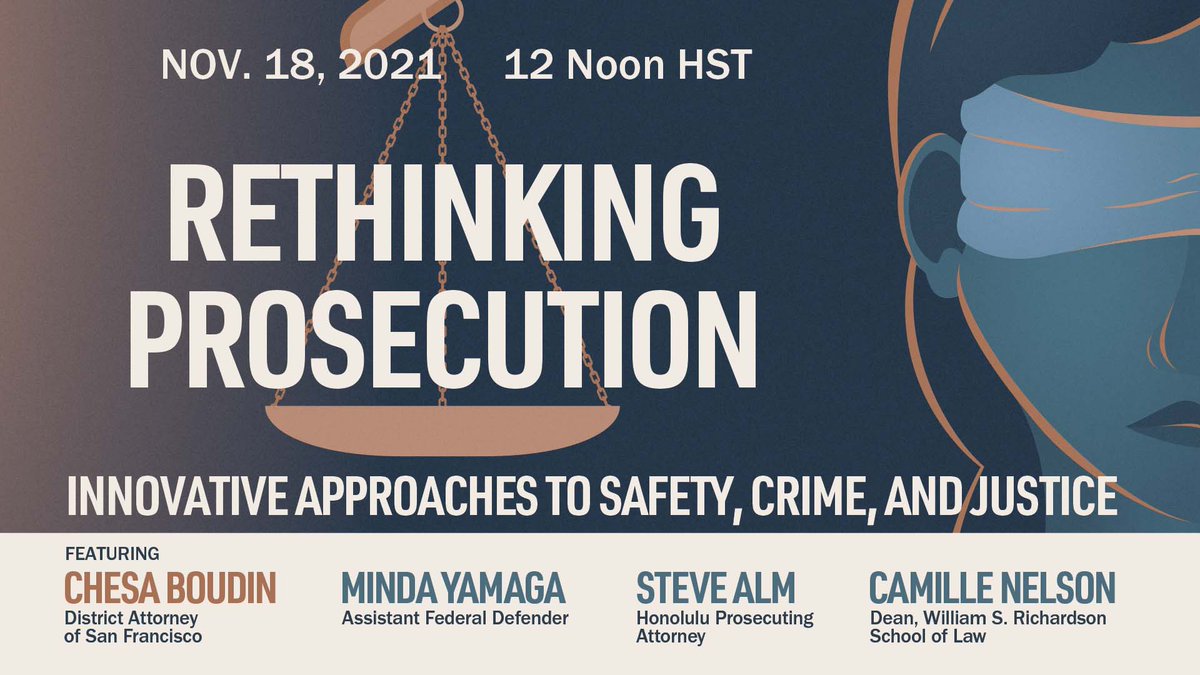 NOV. 18, 2021 12 Noon HST

RETHINKING PROSECUTION

INNOVATIVE APPROACHES TO SAFETY, CRIME, AND JUSTICE

FEATURING

CHESA BOUDIN
District Attorney of San Francisco

MINDA YAMAGA
Assistant Federal Defender

STEVE ALM
Honolulu Prosecuting Attorney

CAMILLE NELSON
Dean, William S. Richardson School of Law